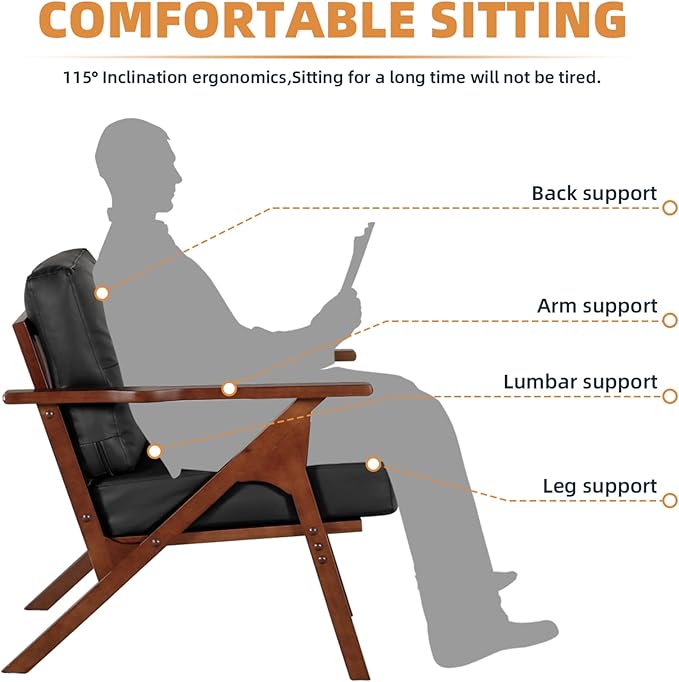 COMFORTABLE SITTING

115° Inclination ergonomics,Sitting for a long time will not be tired.

Back support

Arm support

Lumbar support

Leg support